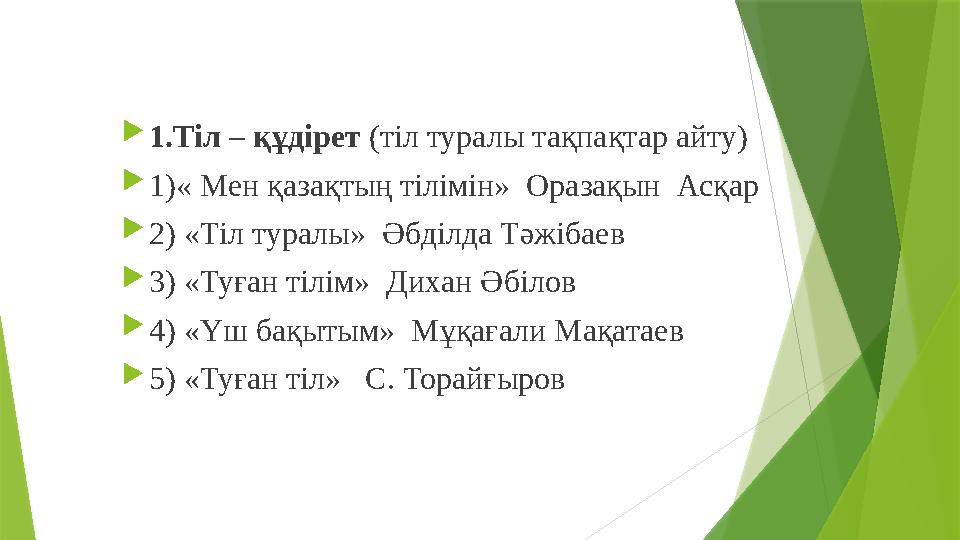 1.Тіл – құдірет (тіл туралы тақпақтар айту)

1)« Мен қазақтың тілімін» Оразақын Асқар

2) «Тіл туралы» Әбділда Тәжібаев

3) «Туған тілім» Дихан Әбілов

4) «Үш бақытым» Мұқағали Мақатаев

5) «Туған тіл» С. Торайғыров